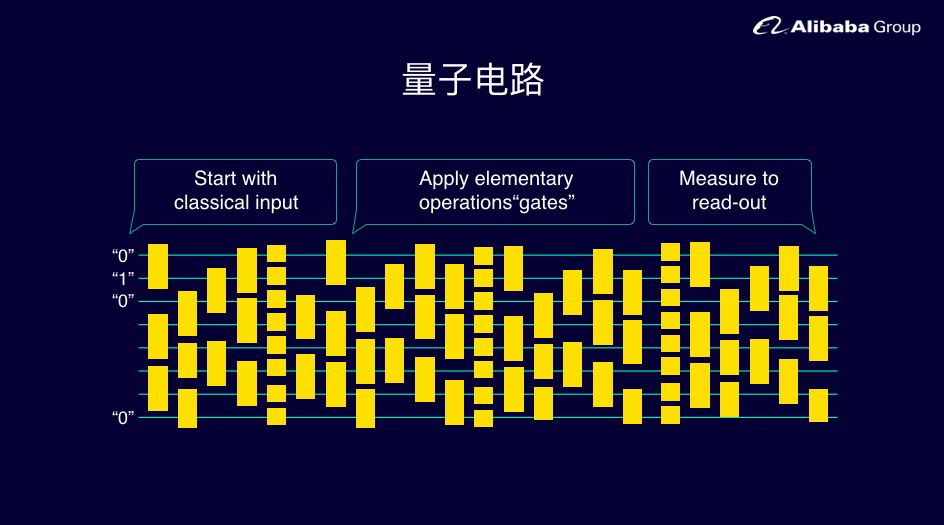 Alibaba Group

量子电路

Start with classical input

Apply elementary operations“gates”

Measure to read-out

“0”
“1”
“0”

“0”